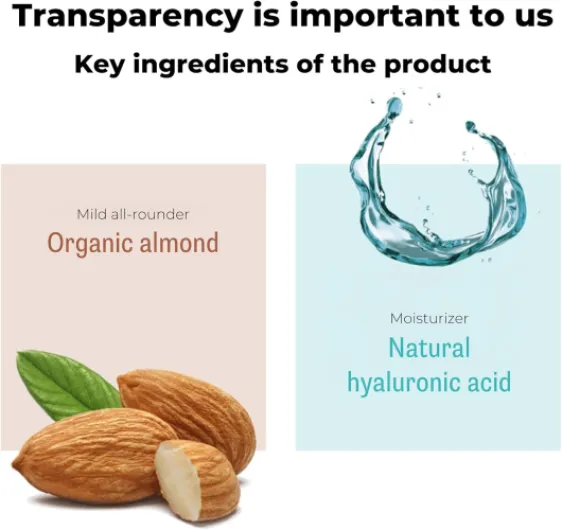 Transparency is important to us

Key ingredients of the product

Mild all-rounder
Organic almond

Moisturizer
Natural hyaluronic acid